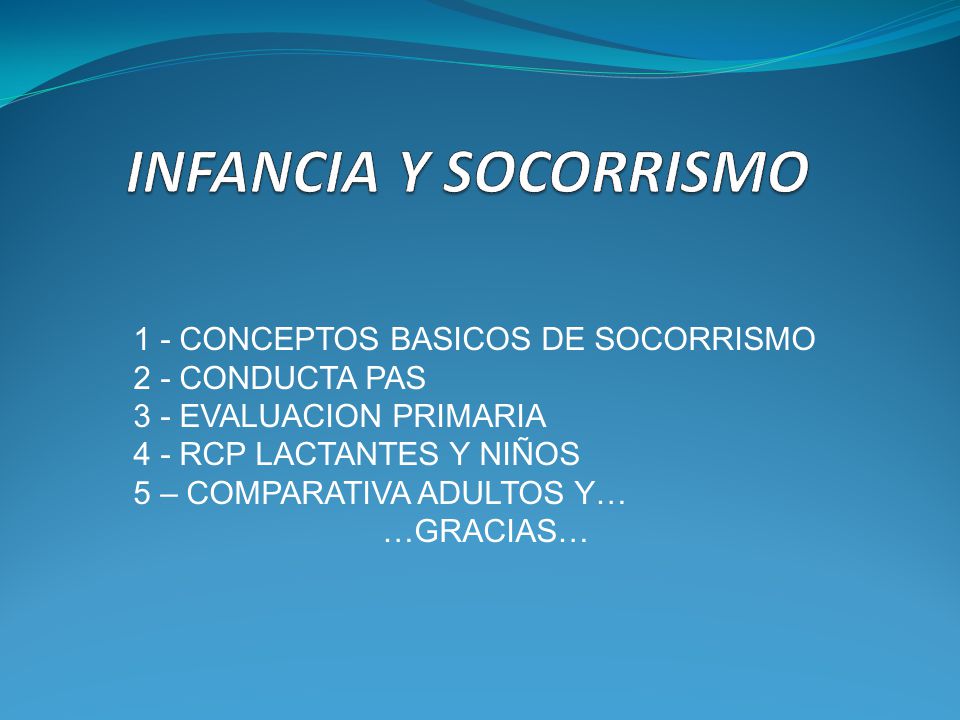 INFANCIA Y SOCORRISMO

1 - CONCEPTOS BASICOS DE SOCORRISMO
2 - CONDUCTA PAS
3 - EVALUACION PRIMARIA
4 - RCP LACTANTES Y NIÑOS
5 – COMPARATIVA ADULTOS Y…
…GRACIAS…